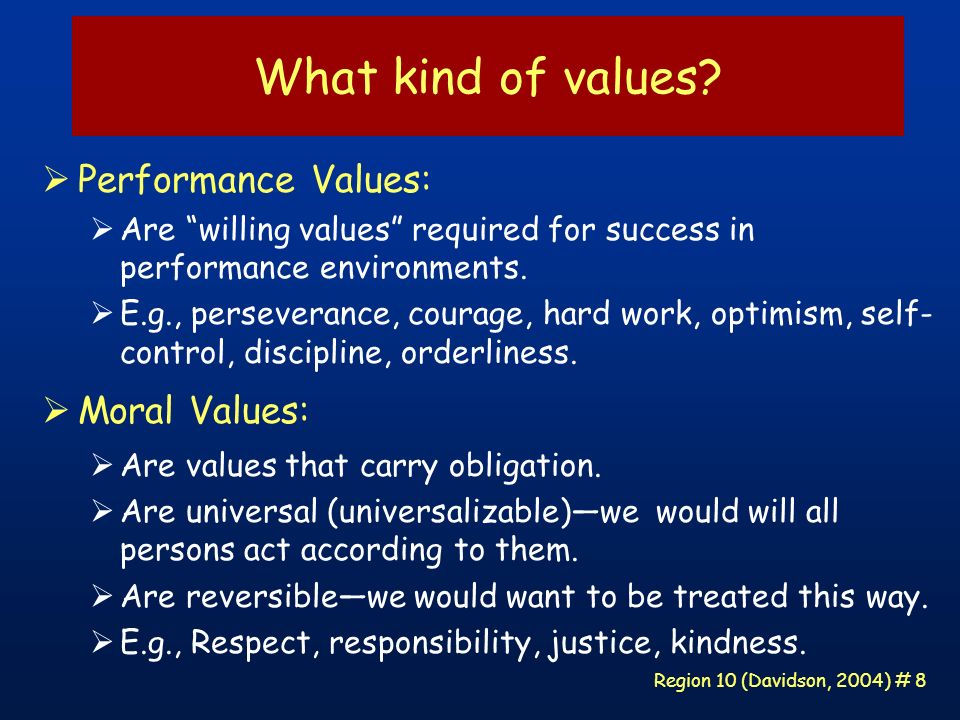 What kind of values?

➢ Performance Values:

➢ Are “willing values” required for success in performance environments.

➢ E.g., perseverance, courage, hard work, optimism, self-control, discipline, orderliness.

➢ Moral Values:

➢ Are values that carry obligation.

➢ Are universal (universalizable)—we would will all persons act according to them.

➢ Are reversible—we would want to be treated this way.

➢ E.g., Respect, responsibility, justice, kindness.

Region 10 (Davidson, 2004) # 8